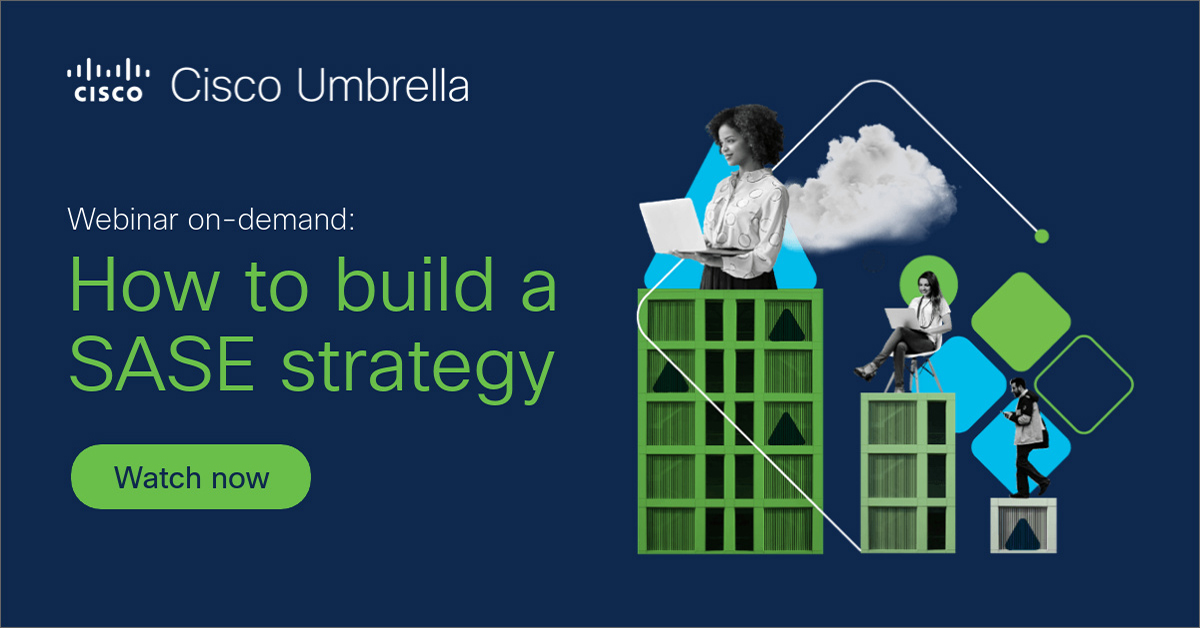 cisco Cisco Umbrella

Webinar on-demand:

How to build a SASE strategy

Watch now